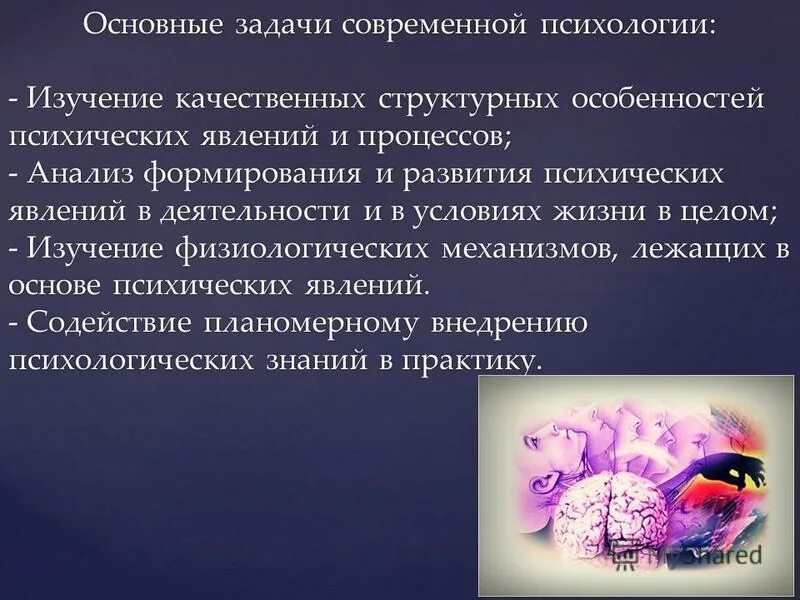 Основные задачи современной психологии:

- Изучение качественных структурных особенностей психических явлений и процессов;
- Анализ формирования и развития психических явлений в деятельности и в условиях жизни в целом;
- Изучение физиологических механизмов, лежащих в основе психических явлений.
- Содействие планомерному внедрению психологических знаний в практику.

MyShared